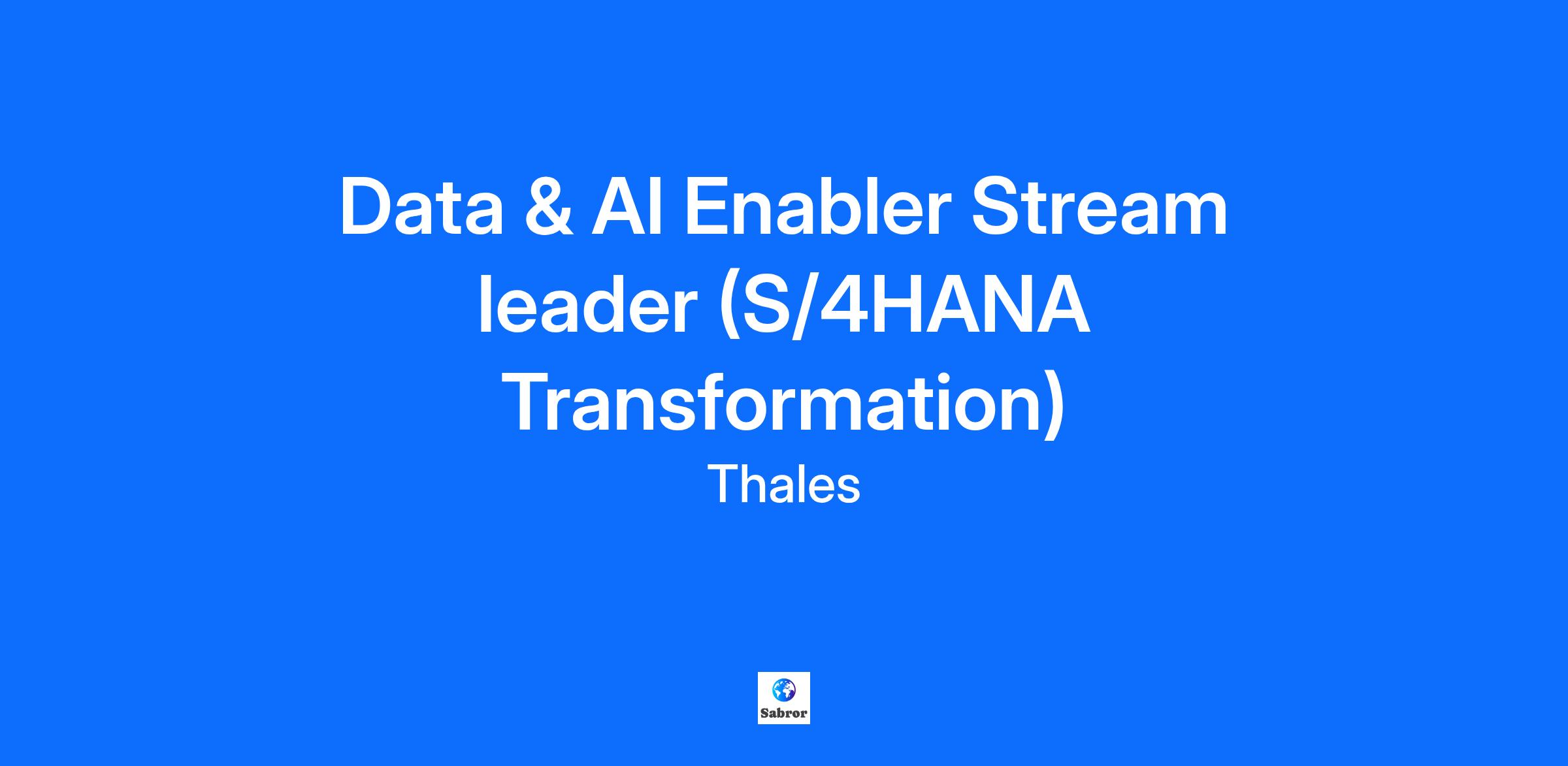 Data & AI Enabler Stream leader (S/4HANA Transformation)

Thales

Sabror